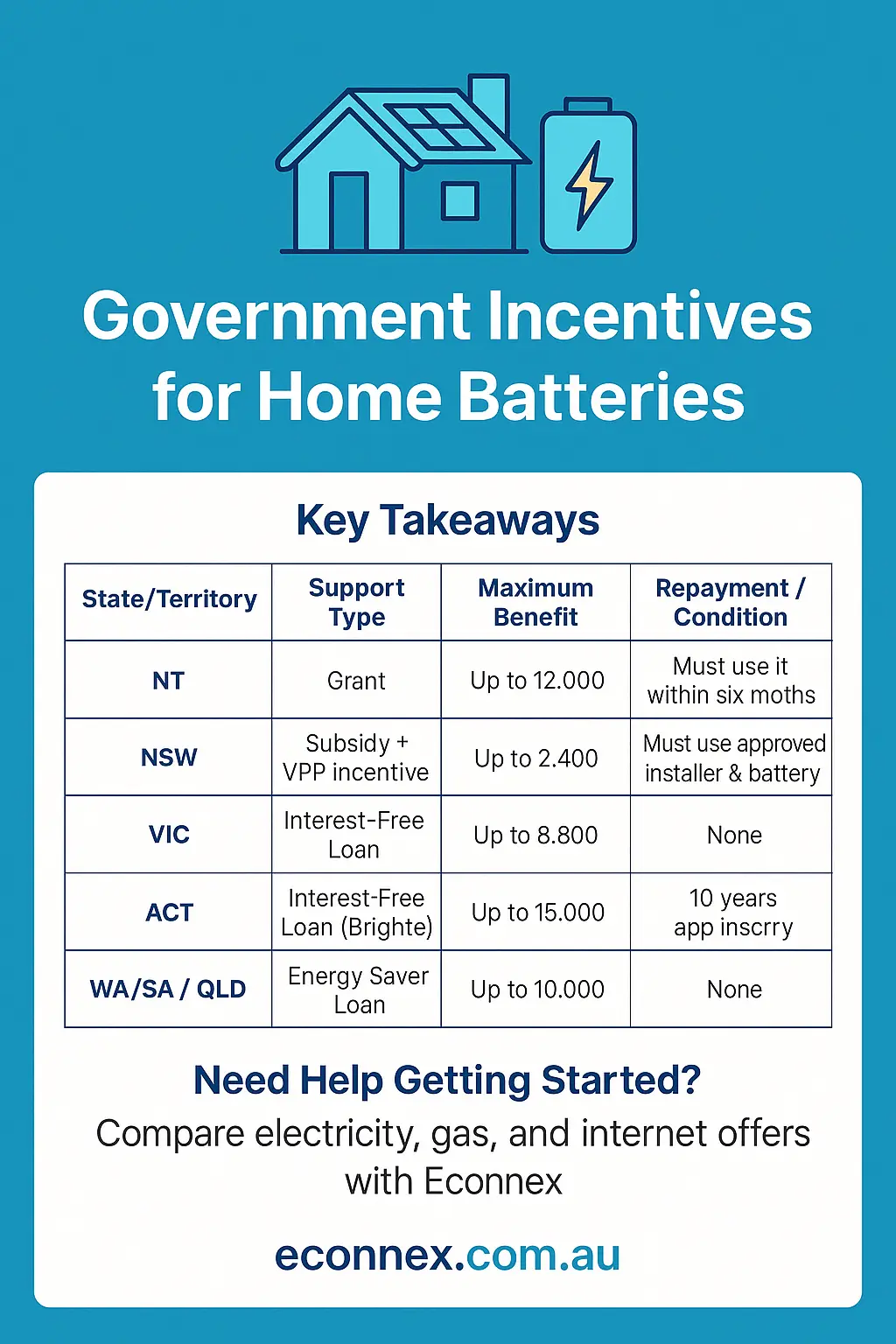 Government Incentives for Home Batteries

Key Takeaways

| State/Territory | Support Type | Maximum Benefit | Repayment / Condition |
|---|---|---|---|
| NT | Grant | Up to 12.000 | Must use it within six moths |
| NSW | Subsidy + VPP incentive | Up to 2.400 | Must use approved installer & battery |
| VIC | Interest-Free Loan | Up to 8.800 | None |
| ACT | Interest-Free Loan (Brighte) | Up to 15.000 | 10 years app inscrry |
| WA/SA / QLD | Energy Saver Loan | Up to 10.000 | None |

Need Help Getting Started?

Compare electricity, gas, and internet offers with Econnex

econnex.com.au